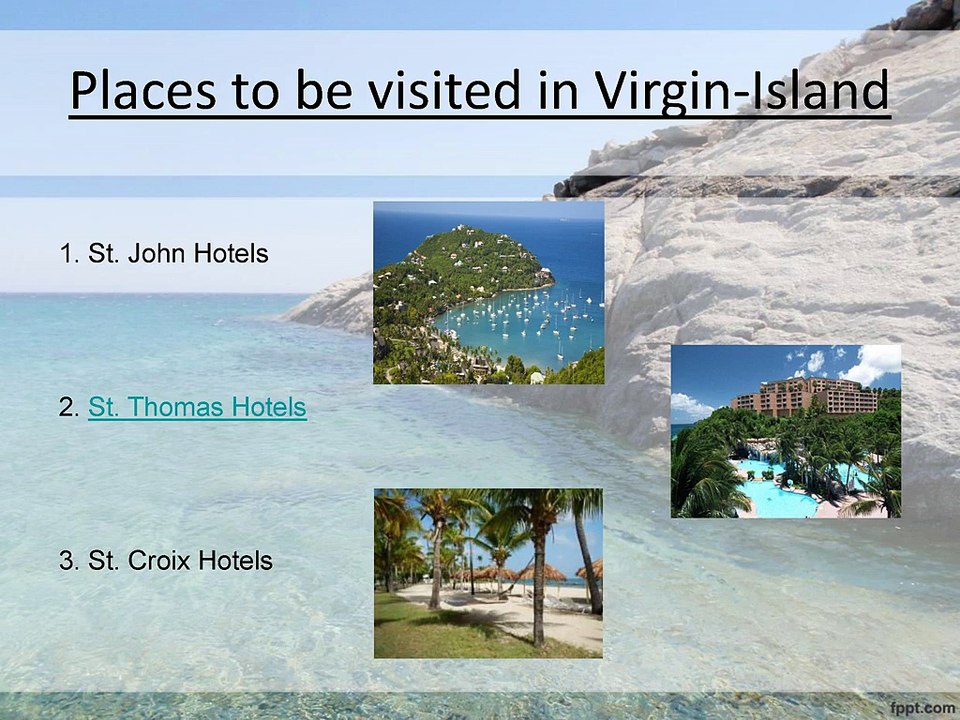 Places to be visited in Virgin-Island

1. St. John Hotels

2. St. Thomas Hotels

3. St. Croix Hotels

fppt.com